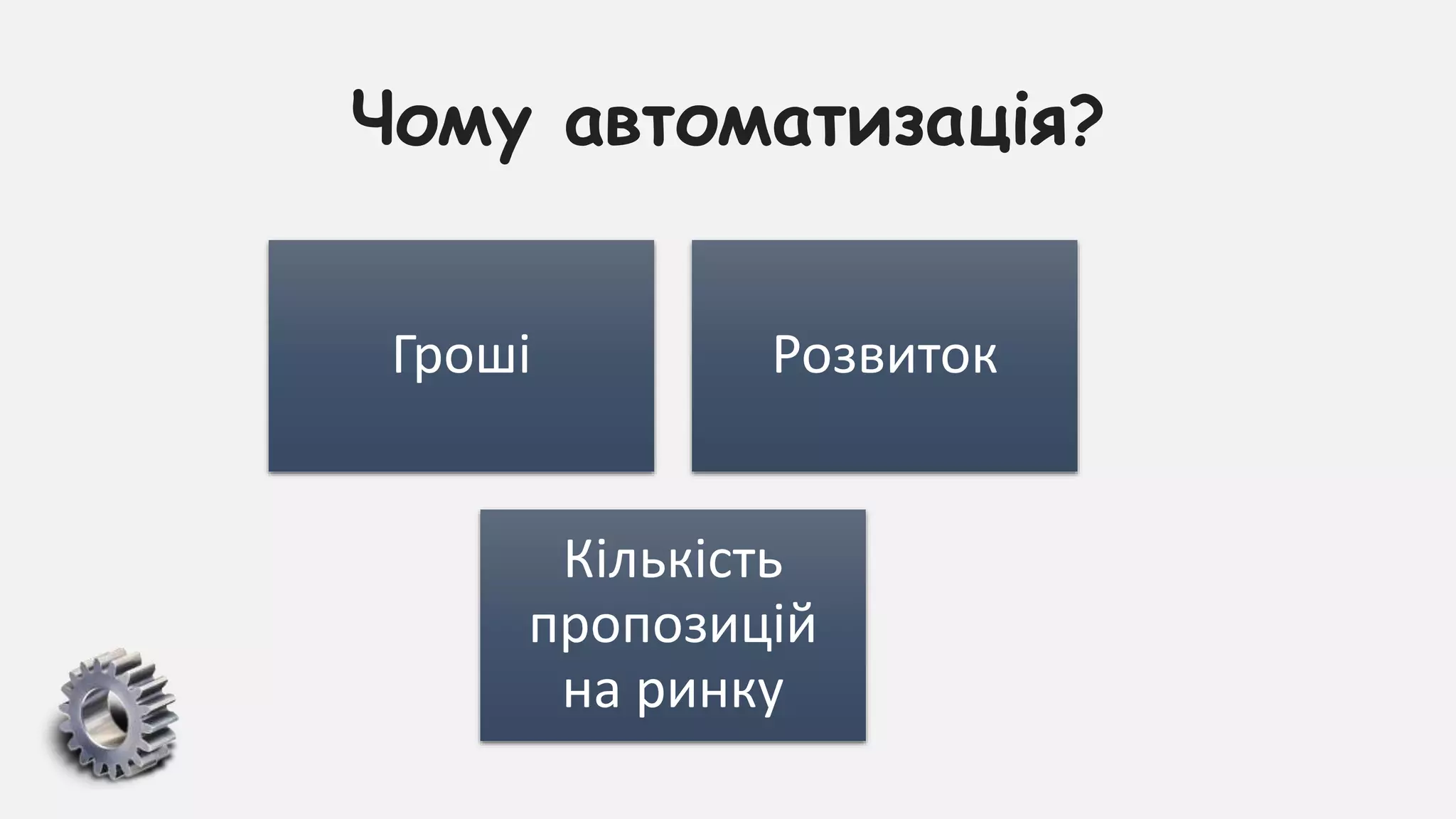 Чому автоматизація?

Гроші

Розвиток

Кількість пропозицій на ринку